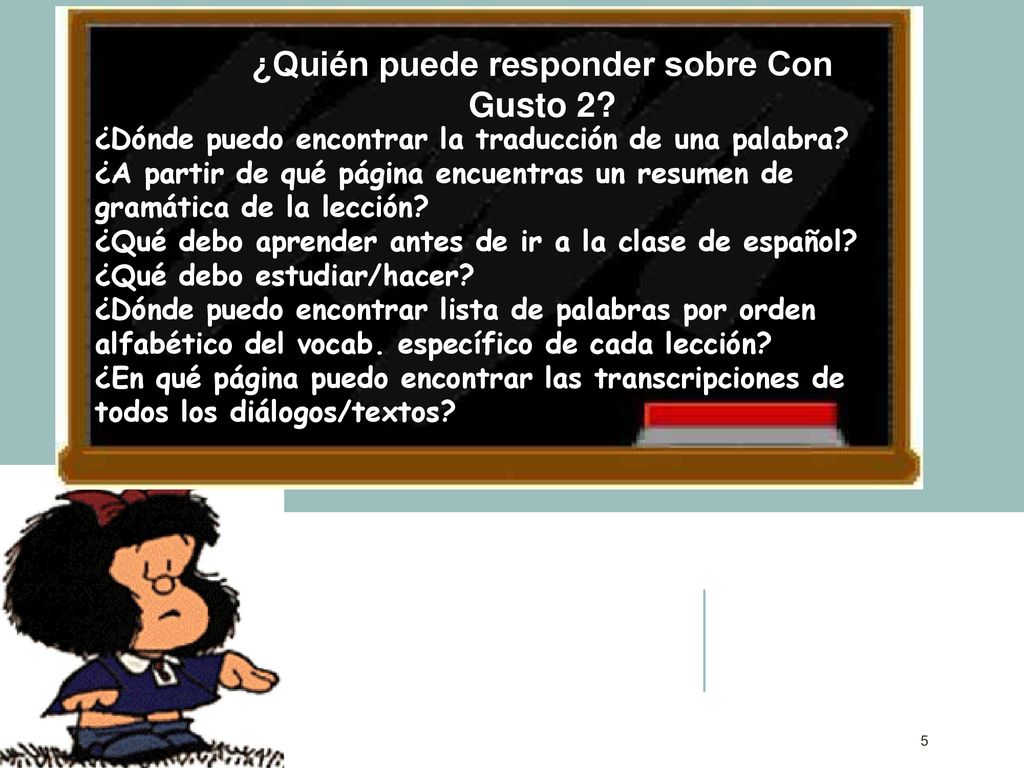 ¿Quién puede responder sobre Con Gusto 2?

¿Dónde puedo encontrar la traducción de una palabra?
¿A partir de qué página encuentras un resumen de gramática de la lección?
¿Qué debo aprender antes de ir a la clase de español? ¿Qué debo estudiar/hacer?
¿Dónde puedo encontrar lista de palabras por orden alfabético del vocab. específico de cada lección?
¿En qué página puedo encontrar las transcripciones de todos los diálogos/textos?

5